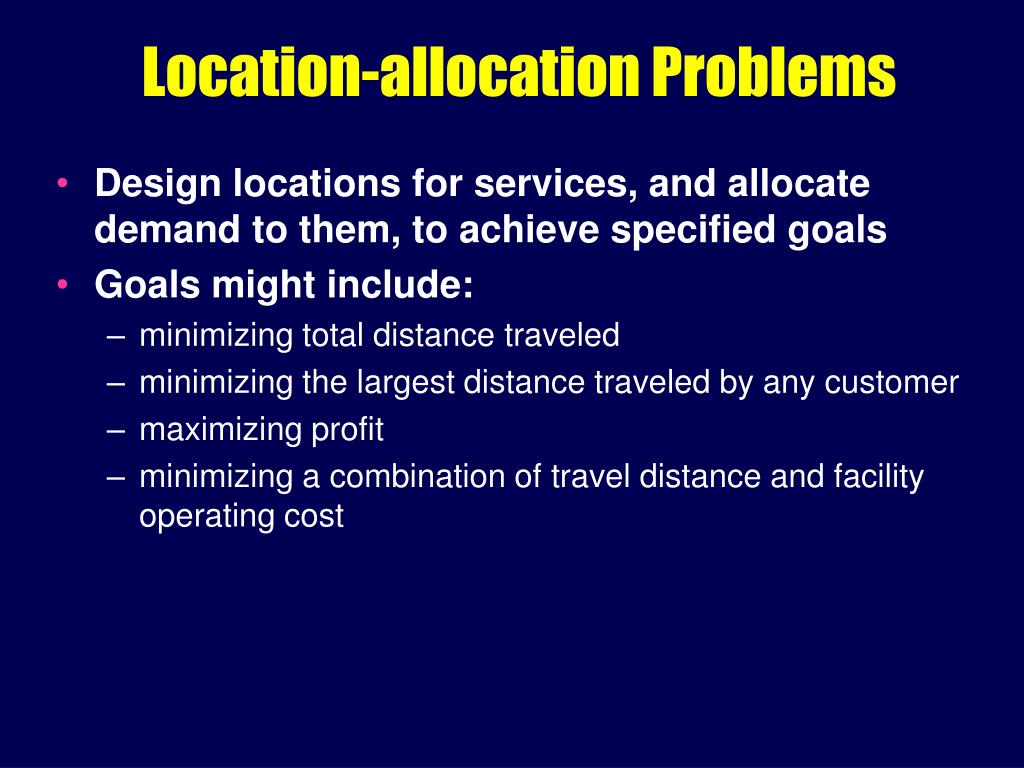 Location-allocation Problems

• Design locations for services, and allocate demand to them, to achieve specified goals
• Goals might include:
– minimizing total distance traveled
– minimizing the largest distance traveled by any customer
– maximizing profit
– minimizing a combination of travel distance and facility operating cost